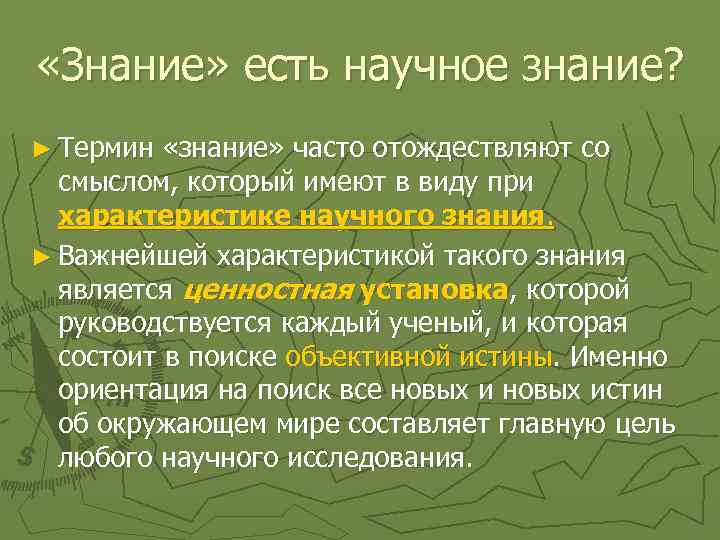 «Знание» есть научное знание?

► Термин «знание» часто отождествляют со смыслом, который имеют в виду при характеристике научного знания.

► Важнейшей характеристикой такого знания является ценностная установка, которой руководствуется каждый ученый, и которая состоит в поиске объективной истины. Именно ориентация на поиск все новых и новых истин об окружающем мире составляет главную цель любого научного исследования.